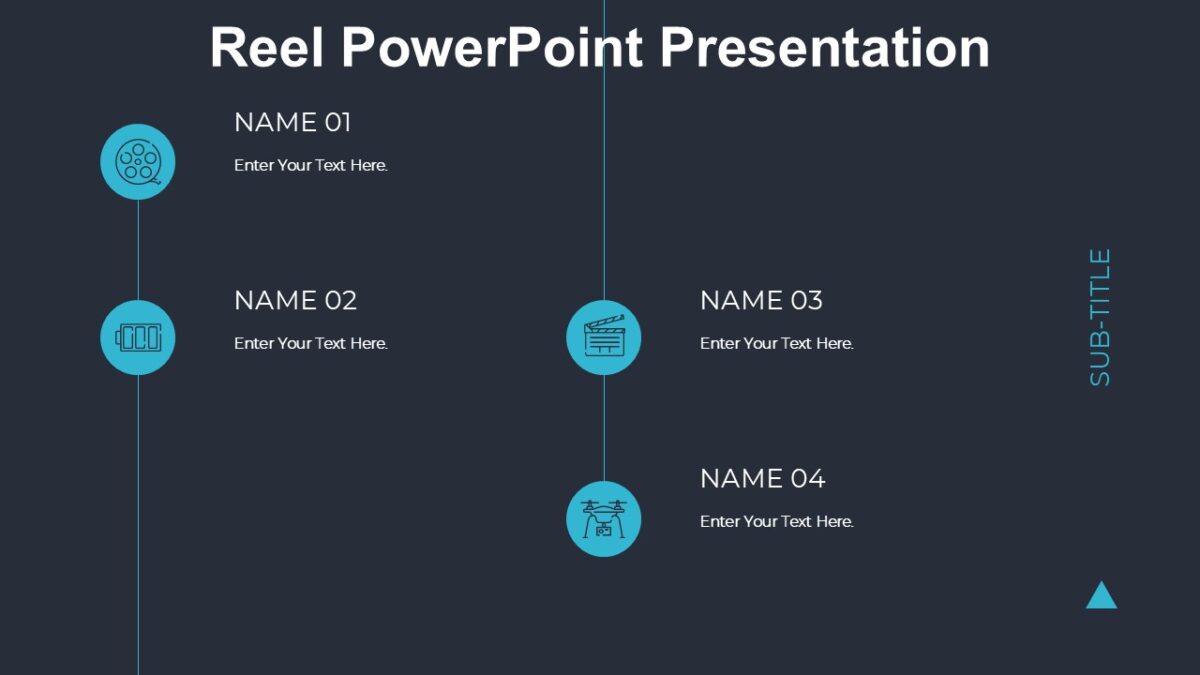 Reel PowerPoint Presentation

NAME 01

Enter Your Text Here.

NAME 02

Enter Your Text Here.

NAME 03

Enter Your Text Here.

NAME 04

Enter Your Text Here.

SUB-TITLE